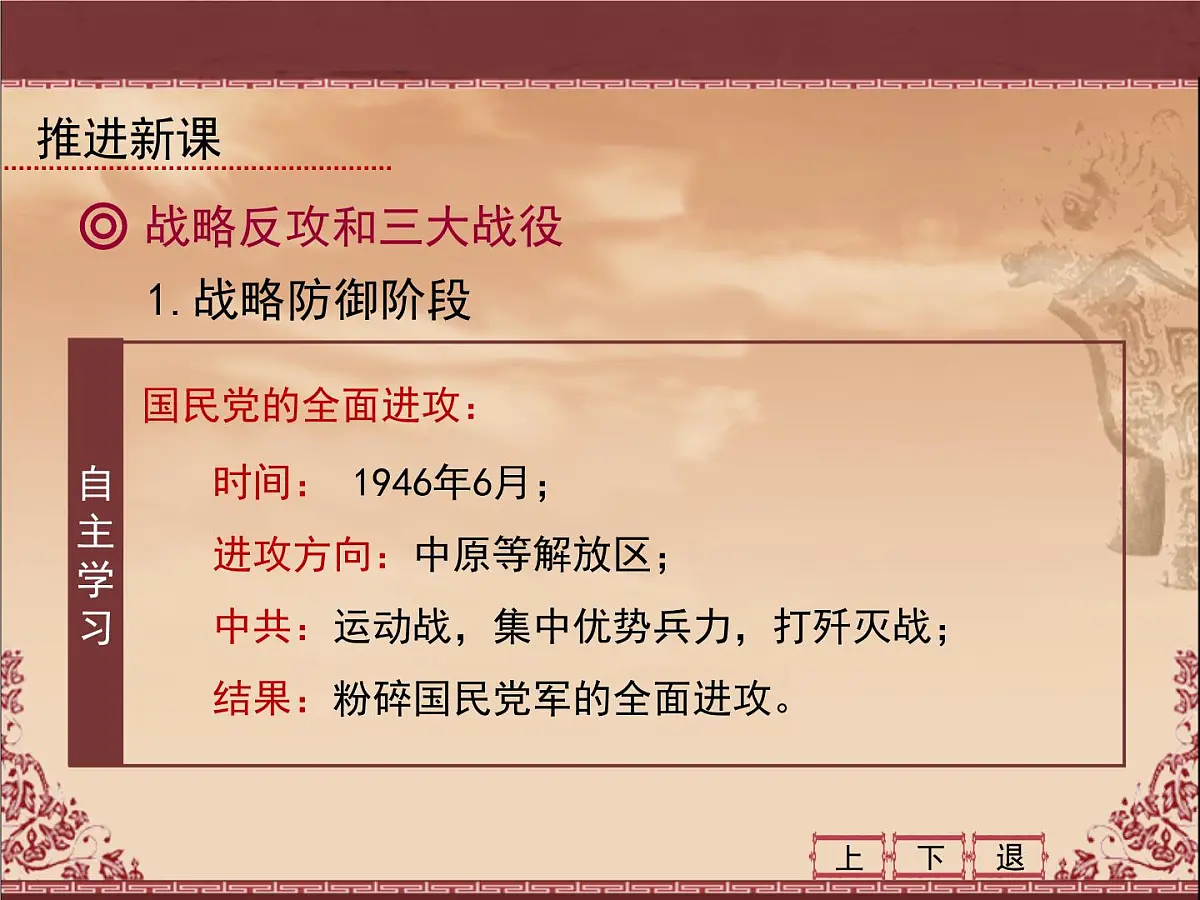 推进新课

◎ 战略反攻和三大战役

1. 战略防御阶段

自主学习

国民党的全面进攻：

时间： 1946年6月；

进攻方向：中原等解放区；

中共：运动战，集中优势兵力，打歼灭战；

结果：粉碎国民党军的全面进攻。

上 下 退